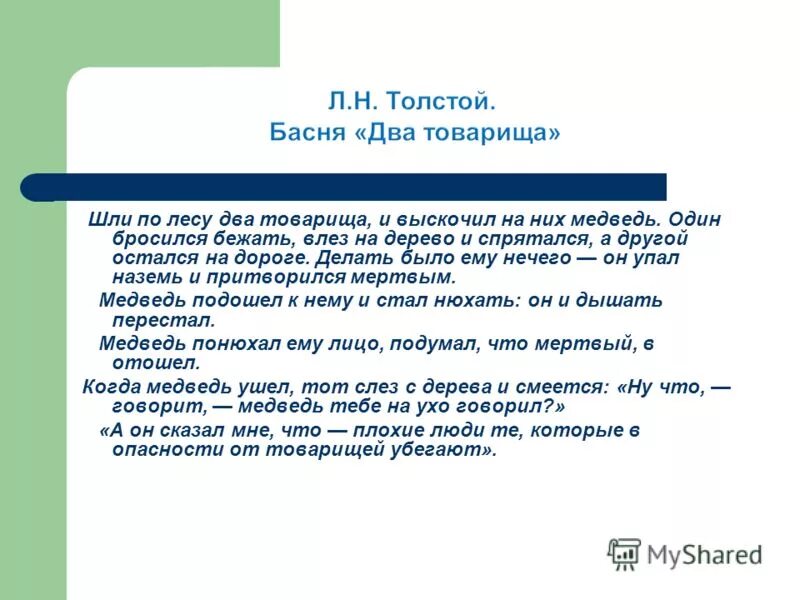 Л.Н. Толстой.
Басня «Два товарища»

Шли по лесу два товарища, и выскочил на них медведь. Один бросился бежать, влез на дерево и спрятался, а другой остался на дороге. Делать было ему нечего — он упал наземь и притворился мертвым.

Медведь подошел к нему и стал нюхать: он и дышать перестал.

Медведь понюхал ему лицо, подумал, что мертвый, в отошел.

Когда медведь ушел, тот слез с дерева и смеется: «Ну что, — говорит, — медведь тебе на ухо говорил?»

«А он сказал мне, что — плохие люди те, которые в опасности от товарищей убегают».

MyShared